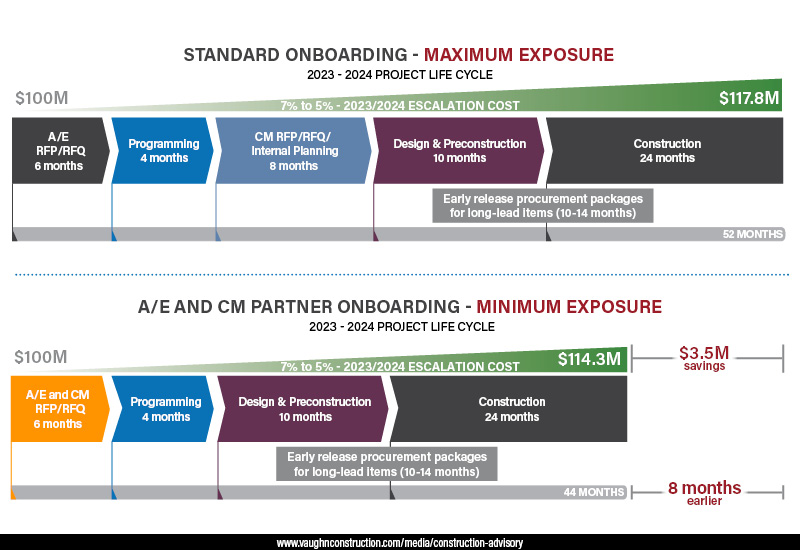 STANDARD ONBOARDING - MAXIMUM EXPOSURE

2023 - 2024 PROJECT LIFE CYCLE

$100M

7% to 5% - 2023/2024 ESCALATION COST

$117.8M

A/E RFP/RFQ 6 months

Programming 4 months

CM RFP/RFQ/ Internal Planning 8 months

Design & Preconstruction 10 months

Construction 24 months

Early release procurement packages for long-lead items (10-14 months)

52 MONTHS

A/E AND CM PARTNER ONBOARDING - MINIMUM EXPOSURE

2023 - 2024 PROJECT LIFE CYCLE

$100M

7% to 5% - 2023/2024 ESCALATION COST

$114.3M

$3.5M savings

A/E and CM RFP/RFQ 6 months

Programming 4 months

Design & Preconstruction 10 months

Construction 24 months

Early release procurement packages for long-lead items (10-14 months)

44 MONTHS

8 months earlier

www.vaughnconstruction.com/media/construction-advisory